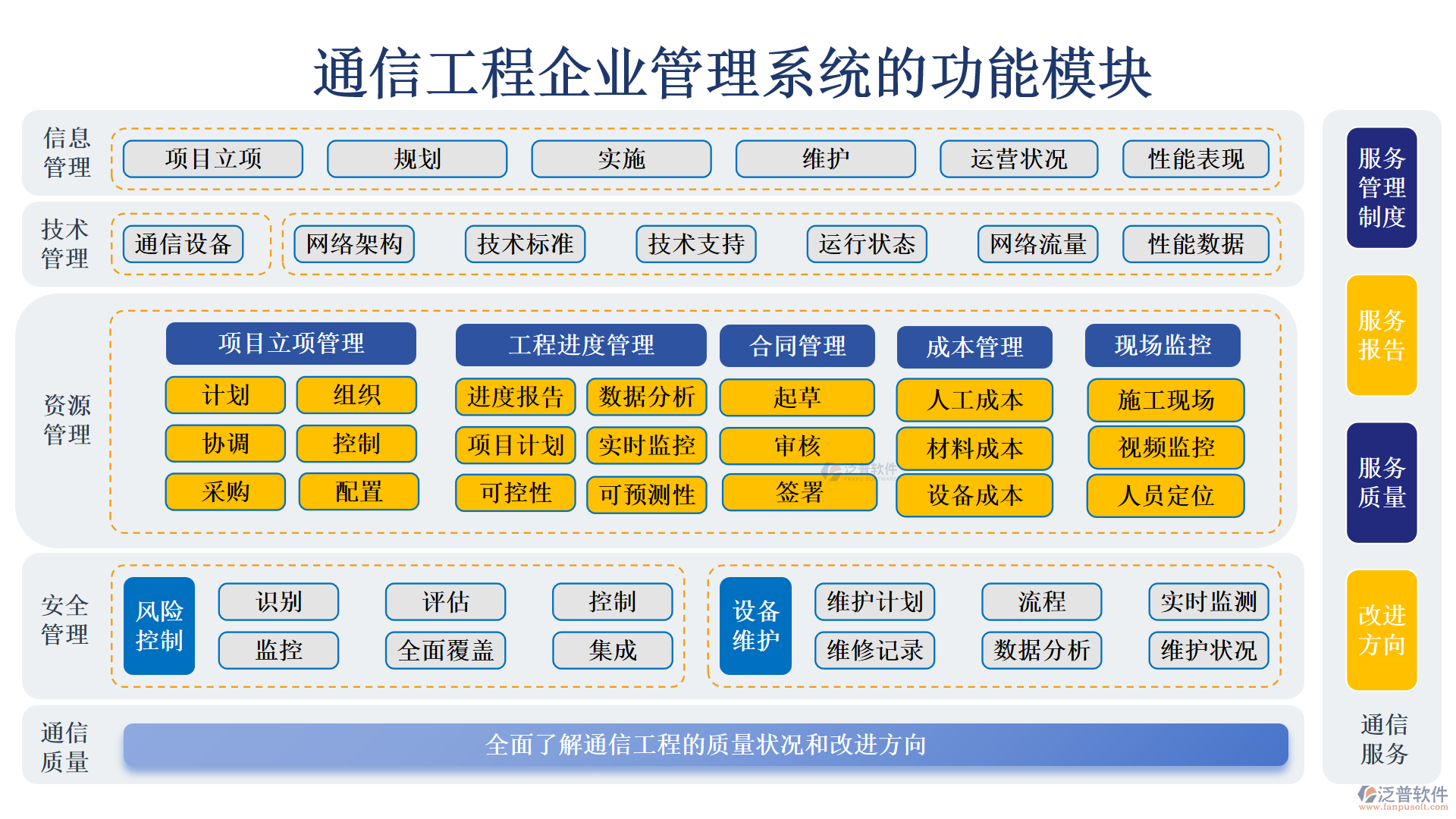 通信工程企业管理系统的功能模块

信息管理

项目立项 规划 实施 维护 运营状况 性能表现

技术管理

通信设备 网络架构 技术标准 技术支持 运行状态 网络流量 性能数据

资源管理

项目立项管理
计划 组织
协调 控制
采购 配置

工程进度管理
进度报告 数据分析
项目计划 实时监控
可控性 可预测性

合同管理
起草
审核
签署

成本管理
人工成本
材料成本
设备成本

现场监控
施工现场
视频监控
人员定位

安全管理

风险控制
识别 评估 控制
监控 全面覆盖 集成

设备维护
维护计划 流程 实时监测
维修记录 数据分析 维护状况

通信质量

全面了解通信工程的质量状况和改进方向

服务管理制度

服务报告

服务质量

改进方向

通信服务

泛普软件
www.fanpusoft.com